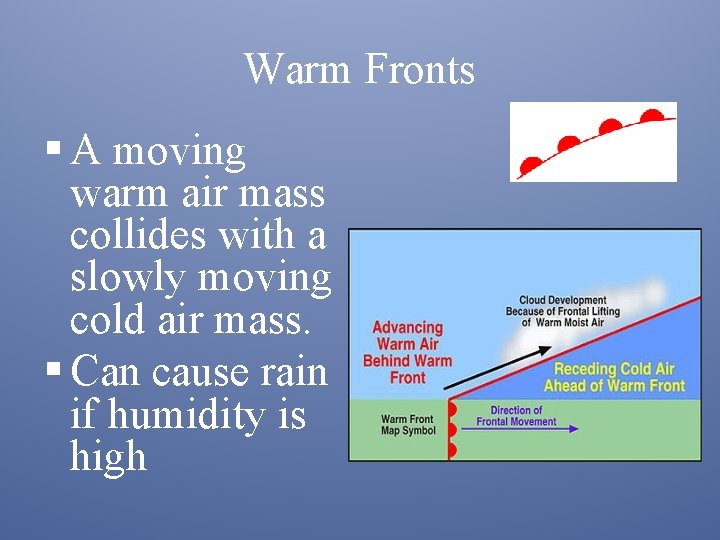 Warm Fronts

▪ A moving warm air mass collides with a slowly moving cold air mass.

▪ Can cause rain if humidity is high

Cloud Development
Because of Frontal Lifting
of Warm Moist Air

Advancing
Warm Air
Behind Warm
Front

Receding Cold Air
Ahead of Warm Front

Warm Front
Map Symbol

Direction of
Frontal Movement